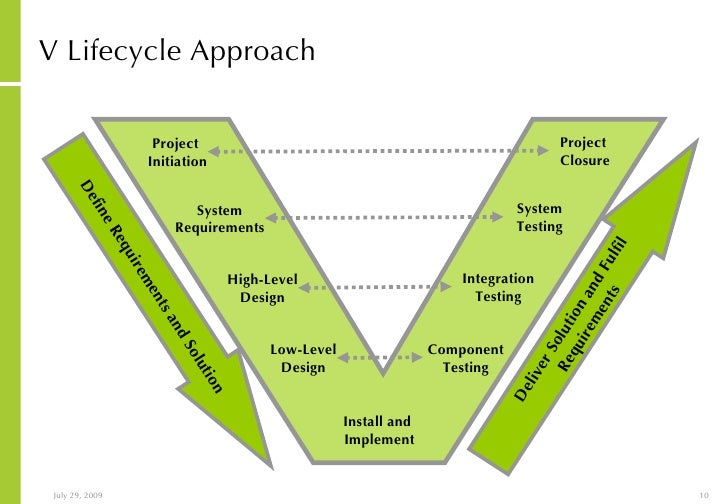 V Lifecycle Approach

Define Requirements and Solution

Project Initiation

System Requirements

High-Level Design

Low-Level Design

Install and Implement

Component Testing

Integration Testing

System Testing

Project Closure

Deliver Solution and Fulfil Requirements

July 29, 2009

10